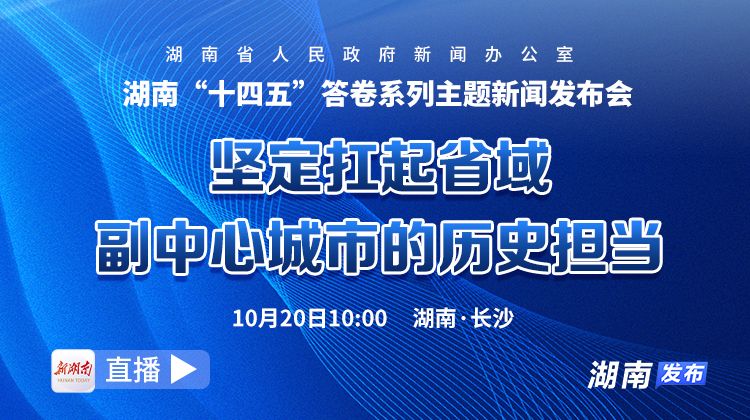 湖南省人民政府新闻办公室

湖南“十四五”答卷系列主题新闻发布会

坚定扛起省域
副中心城市的历史担当

10月20日10:00　湖南·长沙

新湖南
HUNAN TODAY

直播

湖南发布